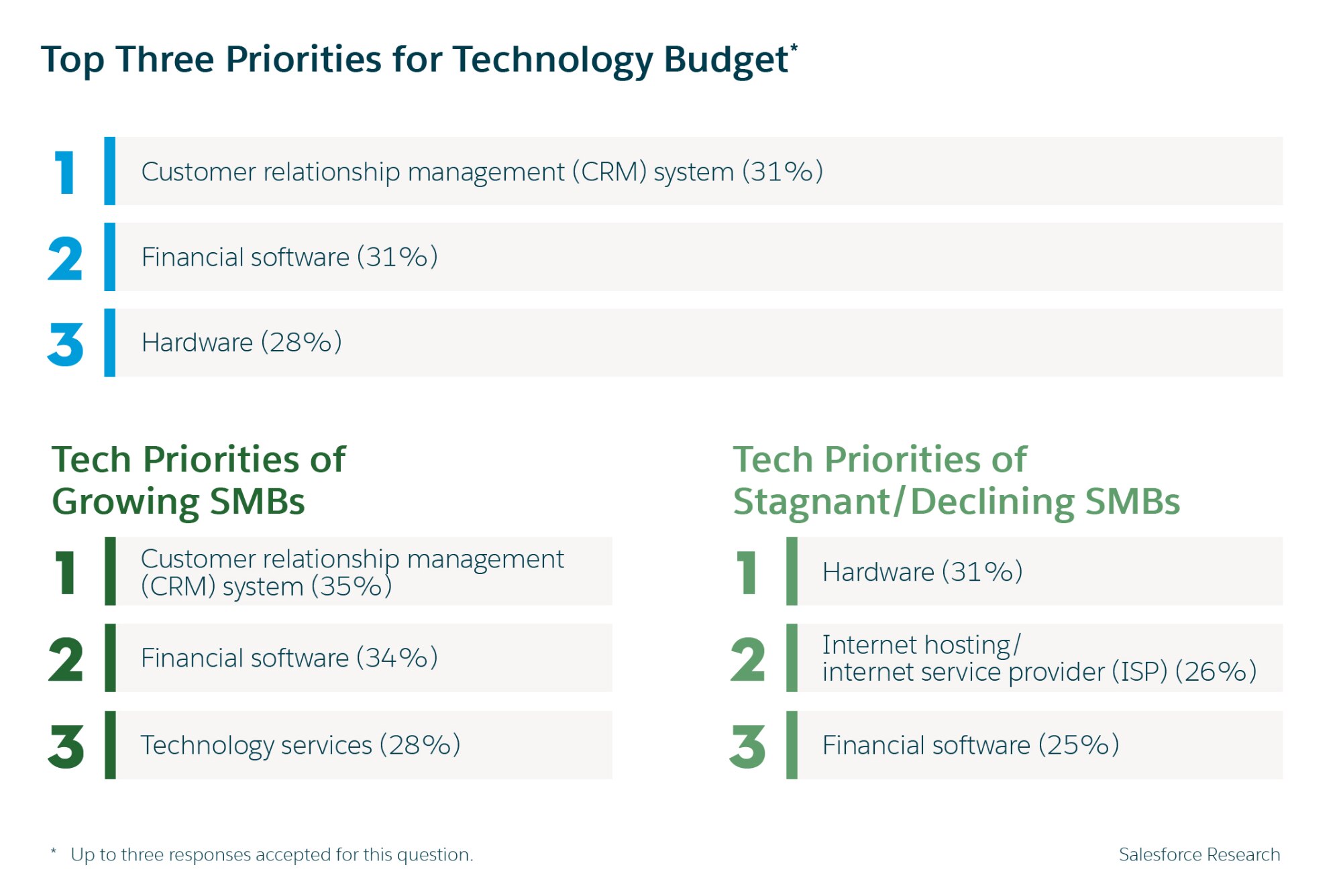 Top Three Priorities for Technology Budget*

1 Customer relationship management (CRM) system (31%)

2 Financial software (31%)

3 Hardware (28%)

Tech Priorities of Growing SMBs

1 Customer relationship management (CRM) system (35%)

2 Financial software (34%)

3 Technology services (28%)

Tech Priorities of Stagnant/Declining SMBs

1 Hardware (31%)

2 Internet hosting/ internet service provider (ISP) (26%)

3 Financial software (25%)

* Up to three responses accepted for this question.

Salesforce Research